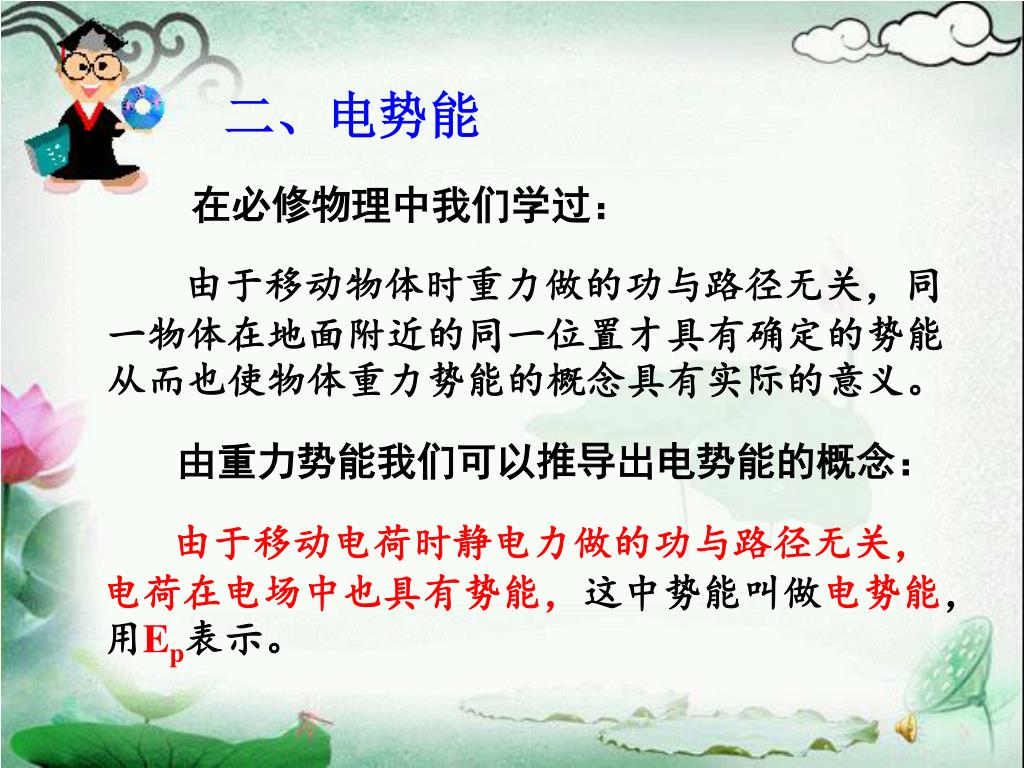 二、电势能

在必修物理中我们学过：

由于移动物体时重力做的功与路径无关，同一物体在地面附近的同一位置才具有确定的势能从而也使物体重力势能的概念具有实际的意义。

由重力势能我们可以推导出电势能的概念：

由于移动电荷时静电力做的功与路径无关，电荷在电场中也具有势能，这中势能叫做电势能，用$E_p$表示。